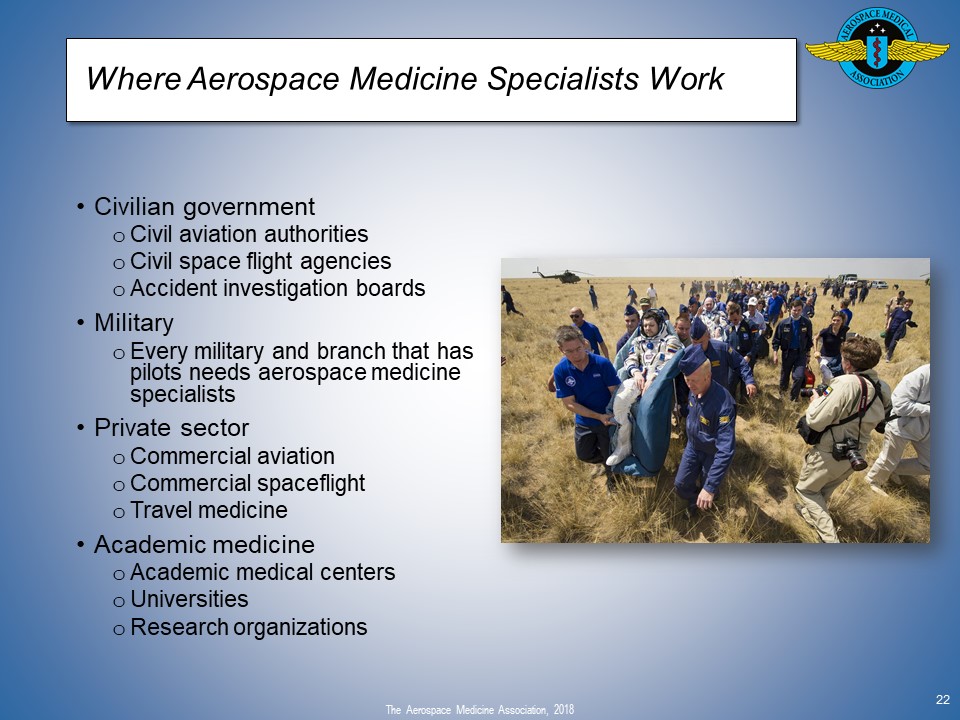 Where Aerospace Medicine Specialists Work

AEROSPACE MEDICAL ASSOCIATION

• Civilian government
  o Civil aviation authorities
  o Civil space flight agencies
  o Accident investigation boards
• Military
  o Every military and branch that has pilots needs aerospace medicine specialists
• Private sector
  o Commercial aviation
  o Commercial spaceflight
  o Travel medicine
• Academic medicine
  o Academic medical centers
  o Universities
  o Research organizations

The Aerospace Medicine Association, 2018

22